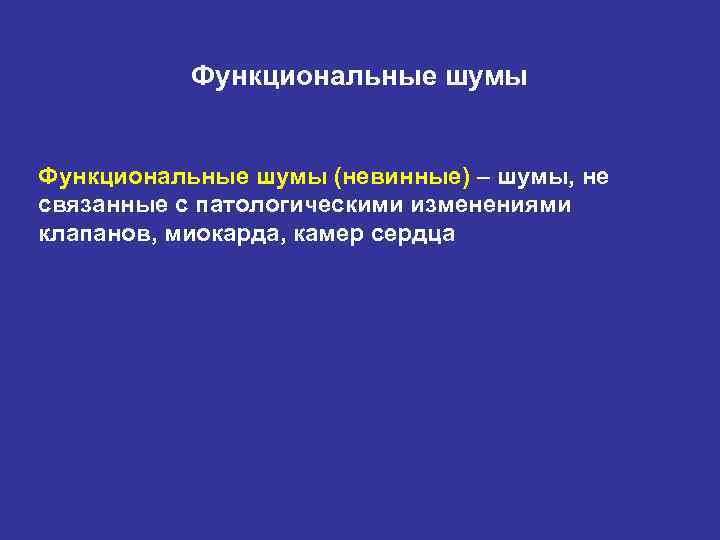 Функциональные шумы

Функциональные шумы (невинные) – шумы, не связанные с патологическими изменениями клапанов, миокарда, камер сердца